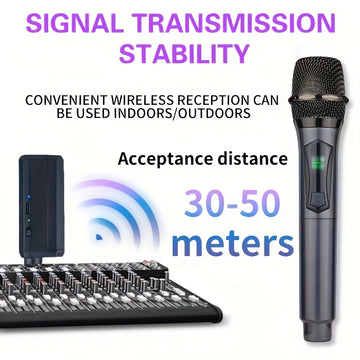 SIGNAL TRANSMISSION STABILITY

CONVENIENT WIRELESS RECEPTION CAN BE USED INDOORS/OUTDOORS

Acceptance distance

30-50 meters